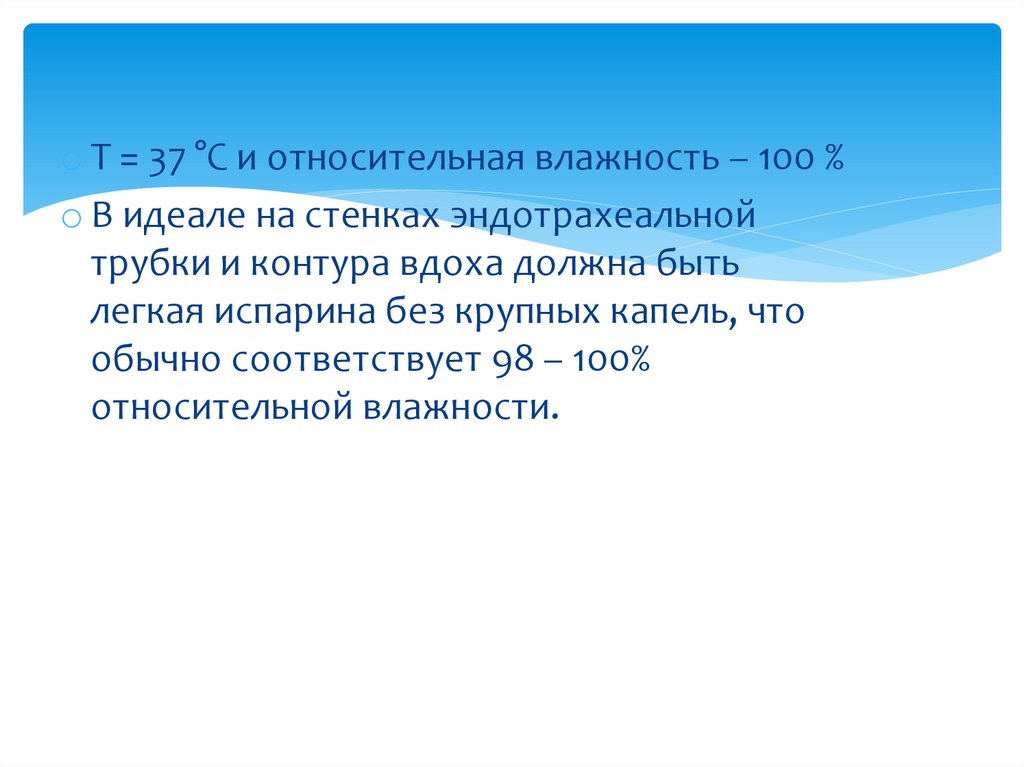 Т = 37 °С и относительная влажность – 100 %

В идеале на стенках эндотрахеальной трубки и контура вдоха должна быть легкая испарина без крупных капель, что обычно соответствует 98 – 100% относительной влажности.